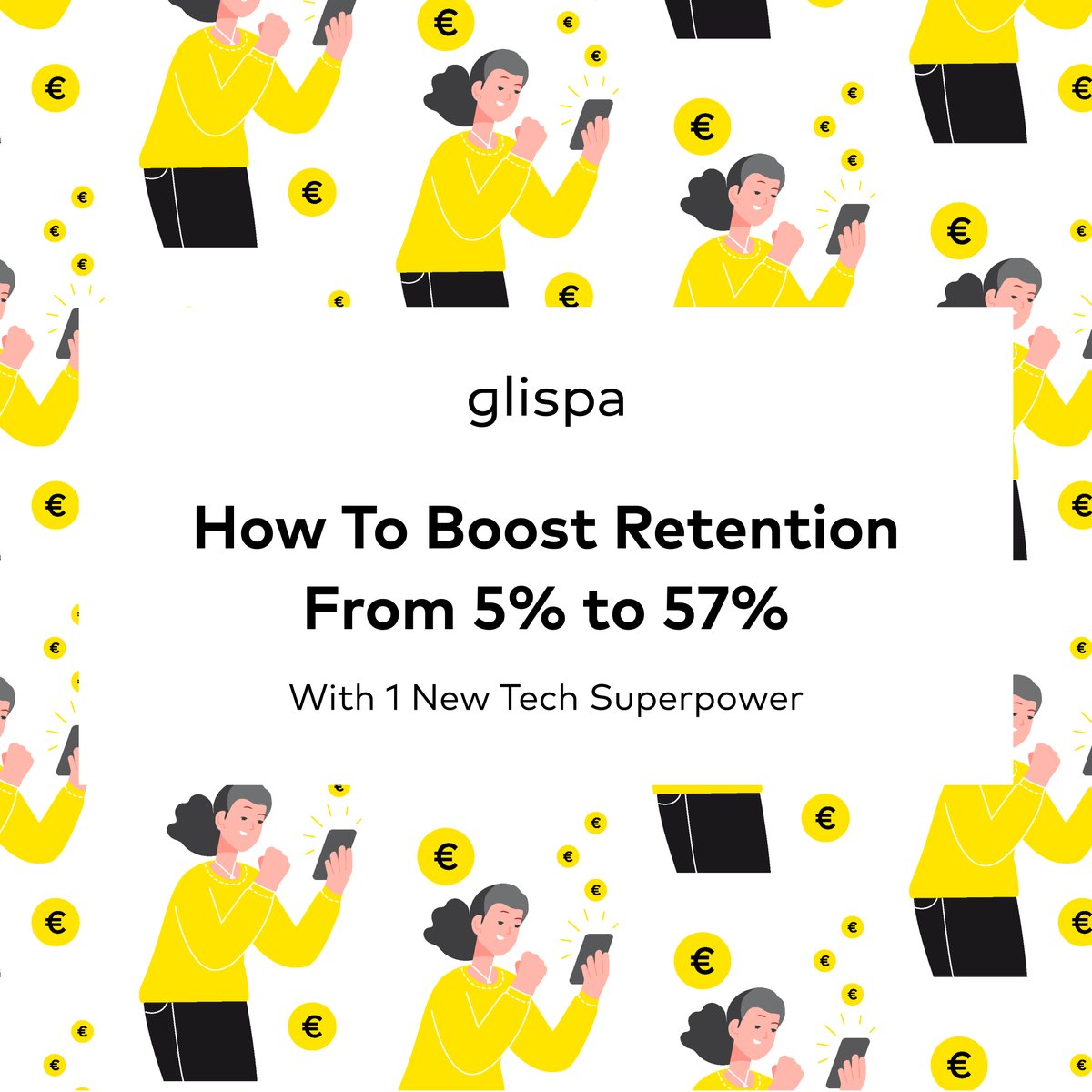 glispa

How To Boost Retention From 5% to 57%

With 1 New Tech Superpower